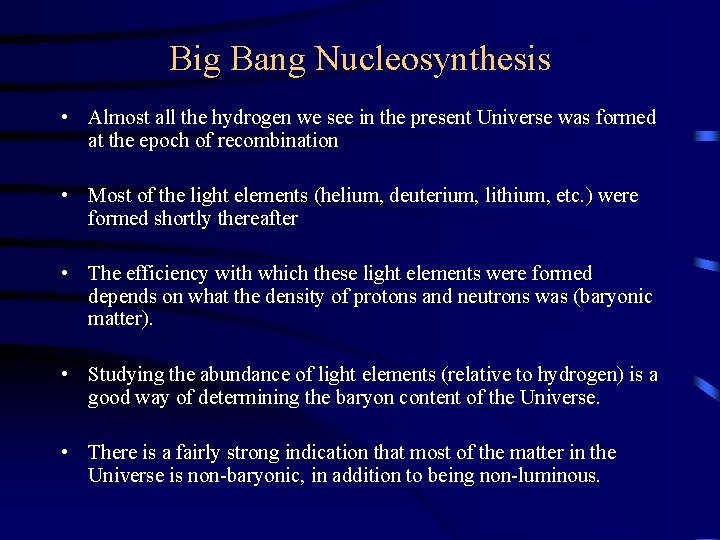 Big Bang Nucleosynthesis

• Almost all the hydrogen we see in the present Universe was formed at the epoch of recombination

• Most of the light elements (helium, deuterium, lithium, etc.) were formed shortly thereafter

• The efficiency with which these light elements were formed depends on what the density of protons and neutrons was (baryonic matter).

• Studying the abundance of light elements (relative to hydrogen) is a good way of determining the baryon content of the Universe.

• There is a fairly strong indication that most of the matter in the Universe is non-baryonic, in addition to being non-luminous.